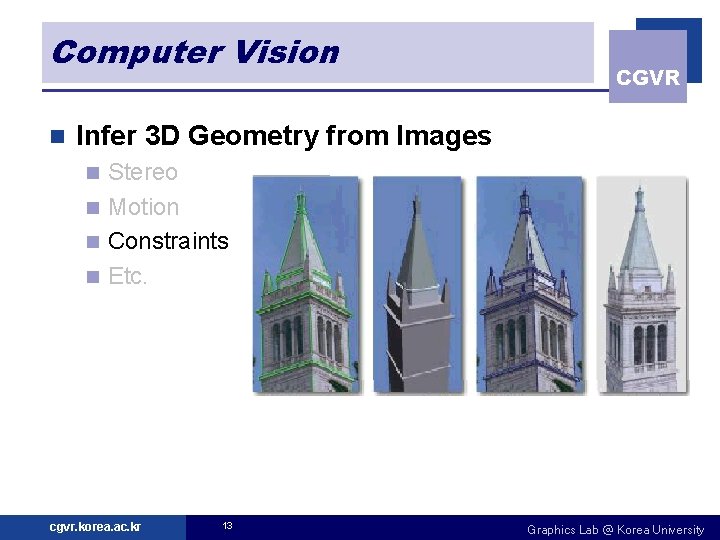 Computer Vision

CGVR

Infer 3D Geometry from Images

Stereo

Motion

Constraints

Etc.

cgvr.korea.ac.kr

13

Graphics Lab @ Korea University